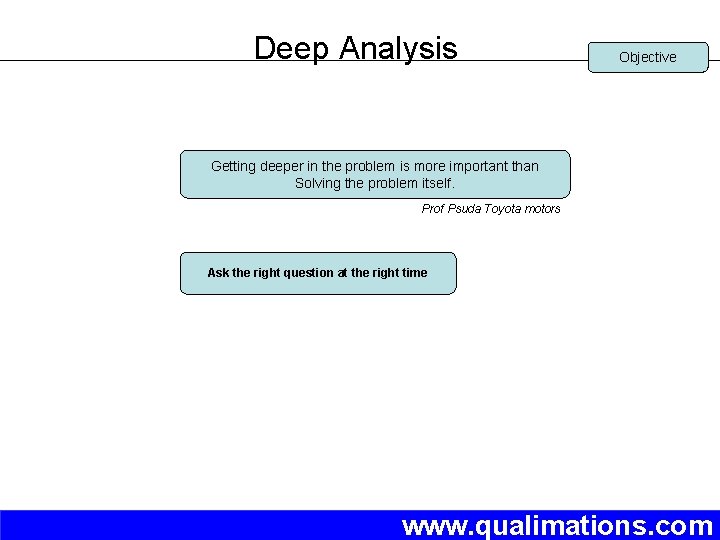 Deep Analysis

Objective

Getting deeper in the problem is more important than Solving the problem itself.

Prof Psuda Toyota motors

Ask the right question at the right time

www.qualimations.com